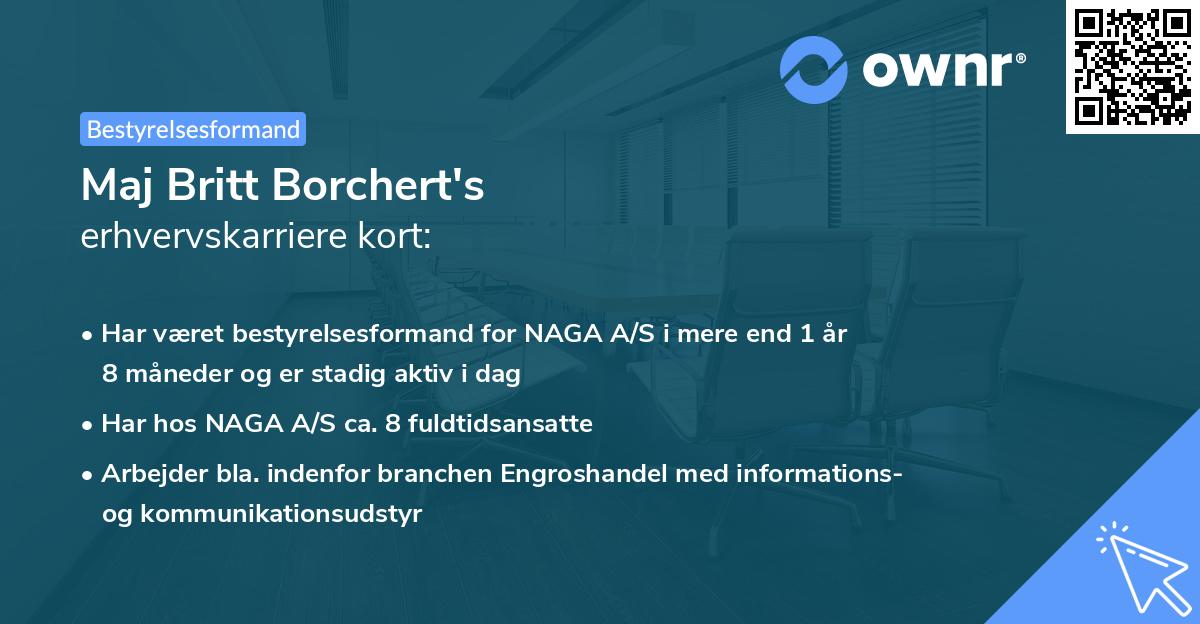 ownr®

Bestyrelsesformand

Maj Britt Borchert's
erhvervskarriere kort:

• Har været bestyrelsesformand for NAGA A/S i mere end 1 år 8 måneder og er stadig aktiv i dag
• Har hos NAGA A/S ca. 8 fuldtidsansatte
• Arbejder bla. indenfor branchen Engroshandel med informations- og kommunikationsudstyr